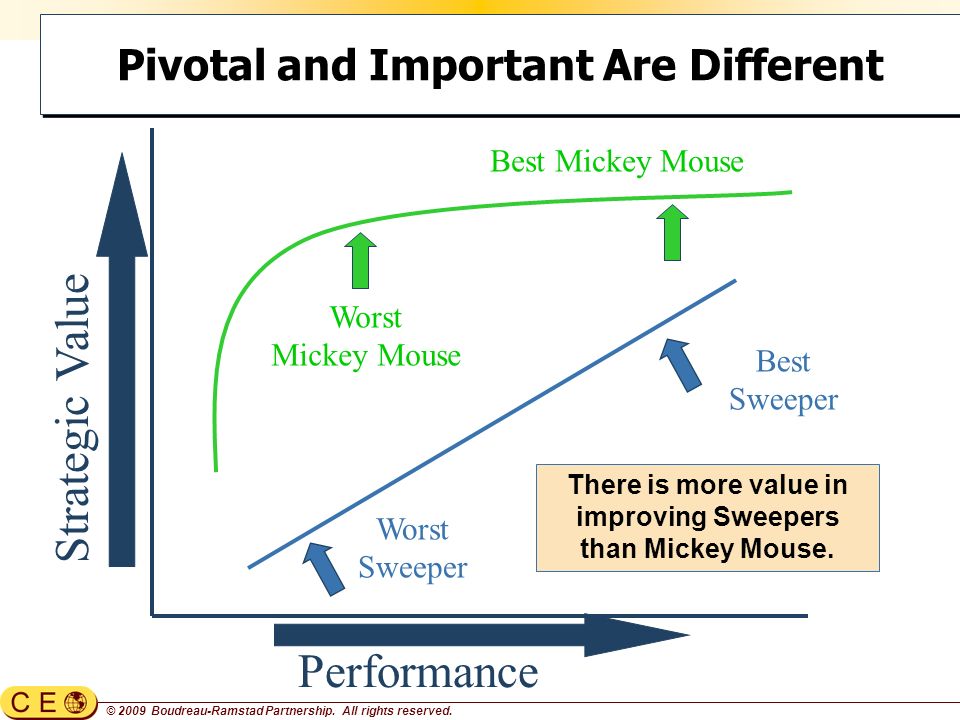 Pivotal and Important Are Different

Strategic Value

Best Mickey Mouse

Worst Mickey Mouse

Best Sweeper

Worst Sweeper

There is more value in improving Sweepers than Mickey Mouse.

Performance

CEO

© 2009 Boudreau-Ramstad Partnership. All rights reserved.